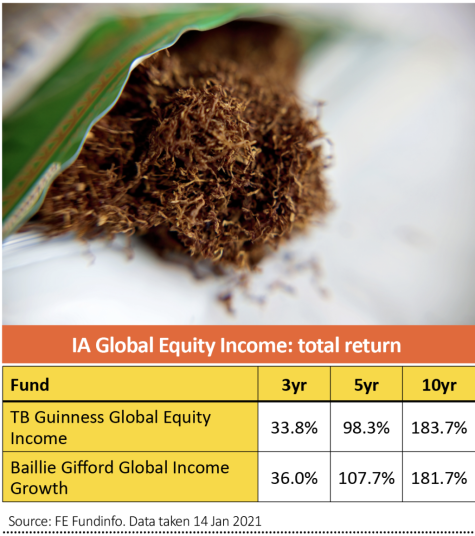 IA Global Equity Income: total return

| Fund | 3yr | 5yr | 10yr |
|---|---|---|---|
| TB Guinness Global Equity Income | 33.8% | 98.3% | 183.7% |
| Baillie Gifford Global Income Growth | 36.0% | 107.7% | 181.7% |

Source: FE Fundinfo. Data taken 14 Jan 2021